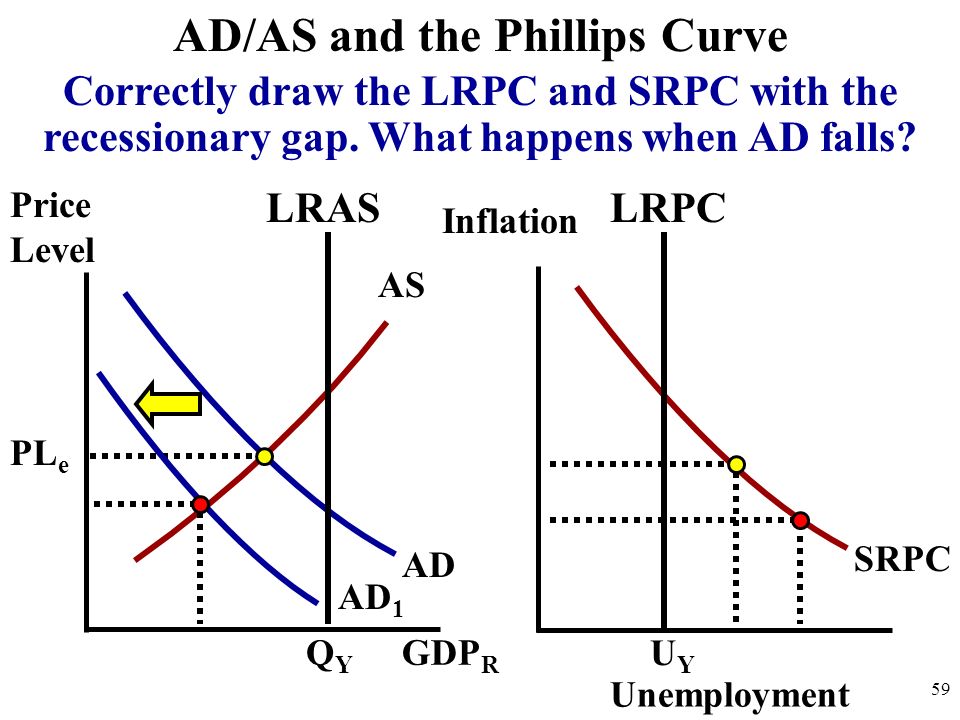 AD/AS and the Phillips Curve

Correctly draw the LRPC and SRPC with the recessionary gap. What happens when AD falls?

Price Level

LRAS

AS

$PL_e$

AD

$AD_1$

$Q_Y$

$GDP_R$

Inflation

LRPC

SRPC

$U_Y$

Unemployment

59